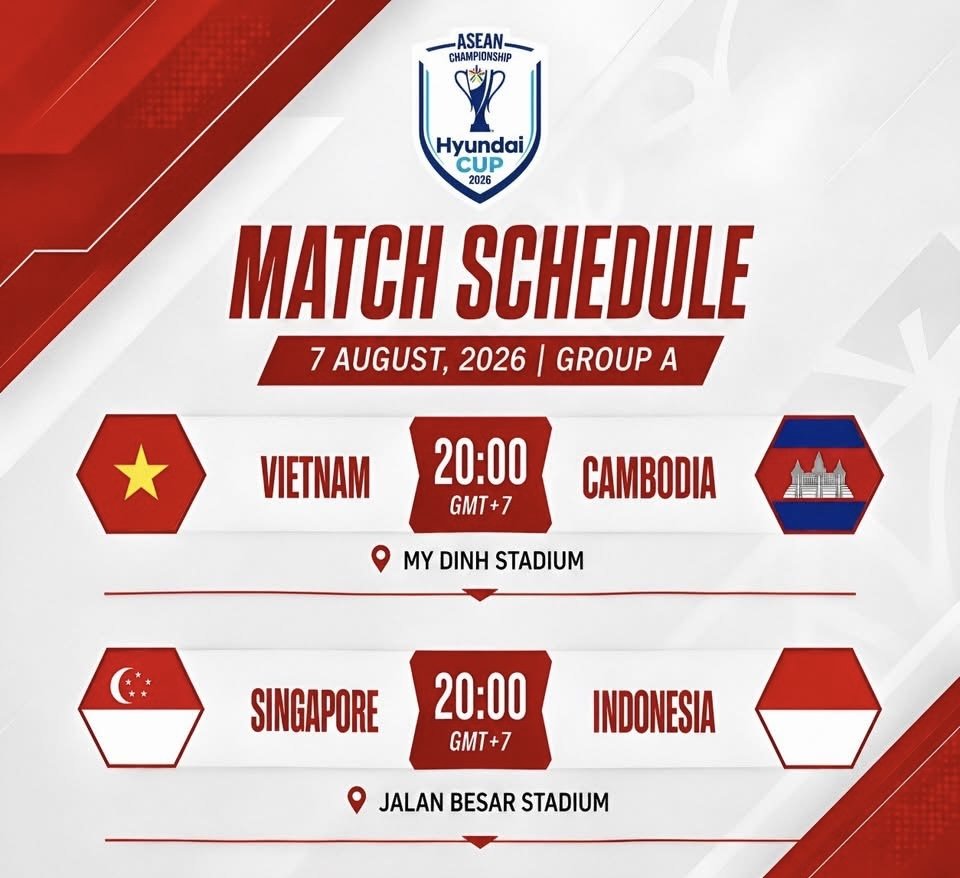 ASEAN CHAMPIONSHIP
Hyundai CUP
2026

MATCH SCHEDULE

7 AUGUST, 2026 | GROUP A

VIETNAM 20:00 GMT+7 CAMBODIA

MY DINH STADIUM

SINGAPORE 20:00 GMT+7 INDONESIA

JALAN BESAR STADIUM